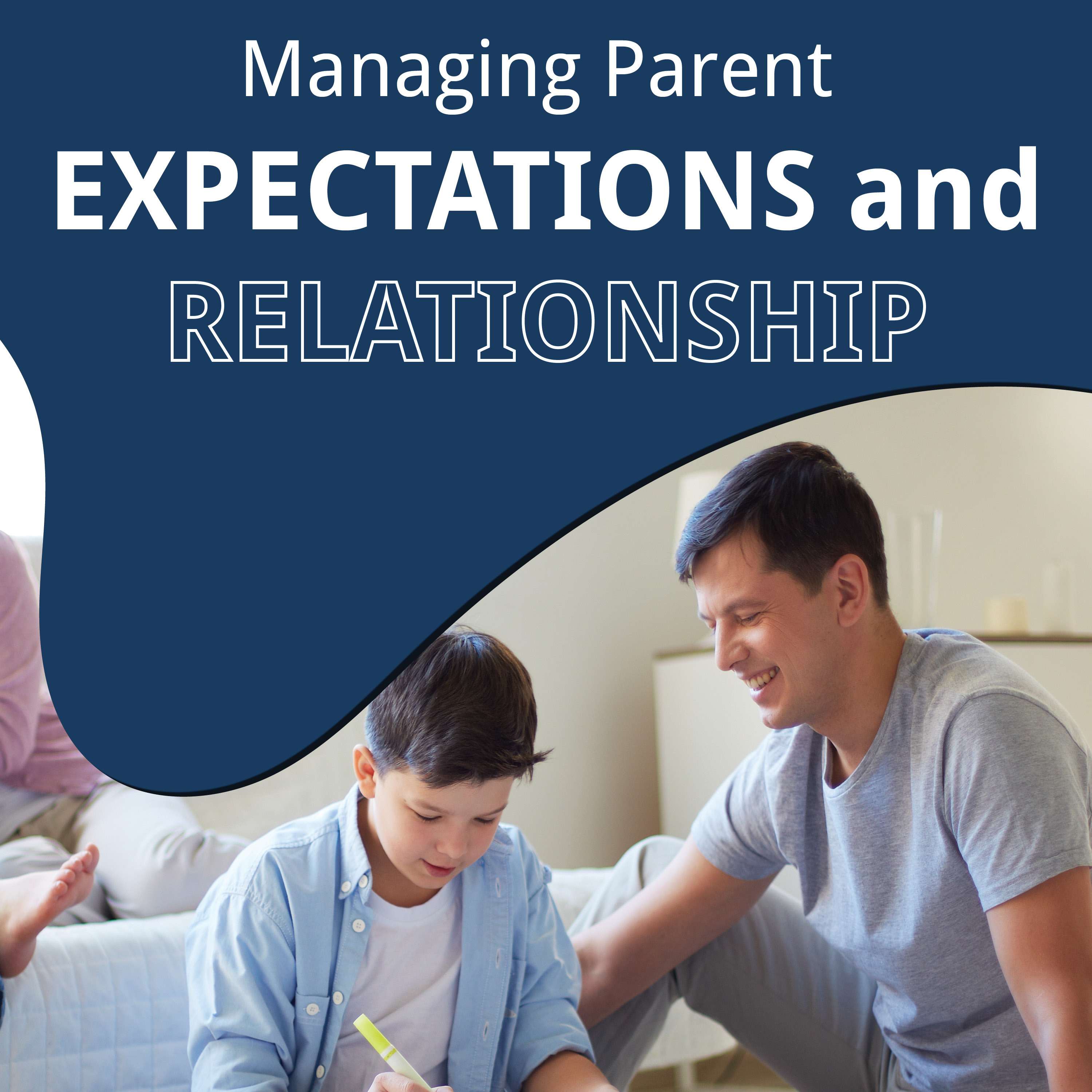 Managing Parent
EXPECTATIONS and
RELATIONSHIP